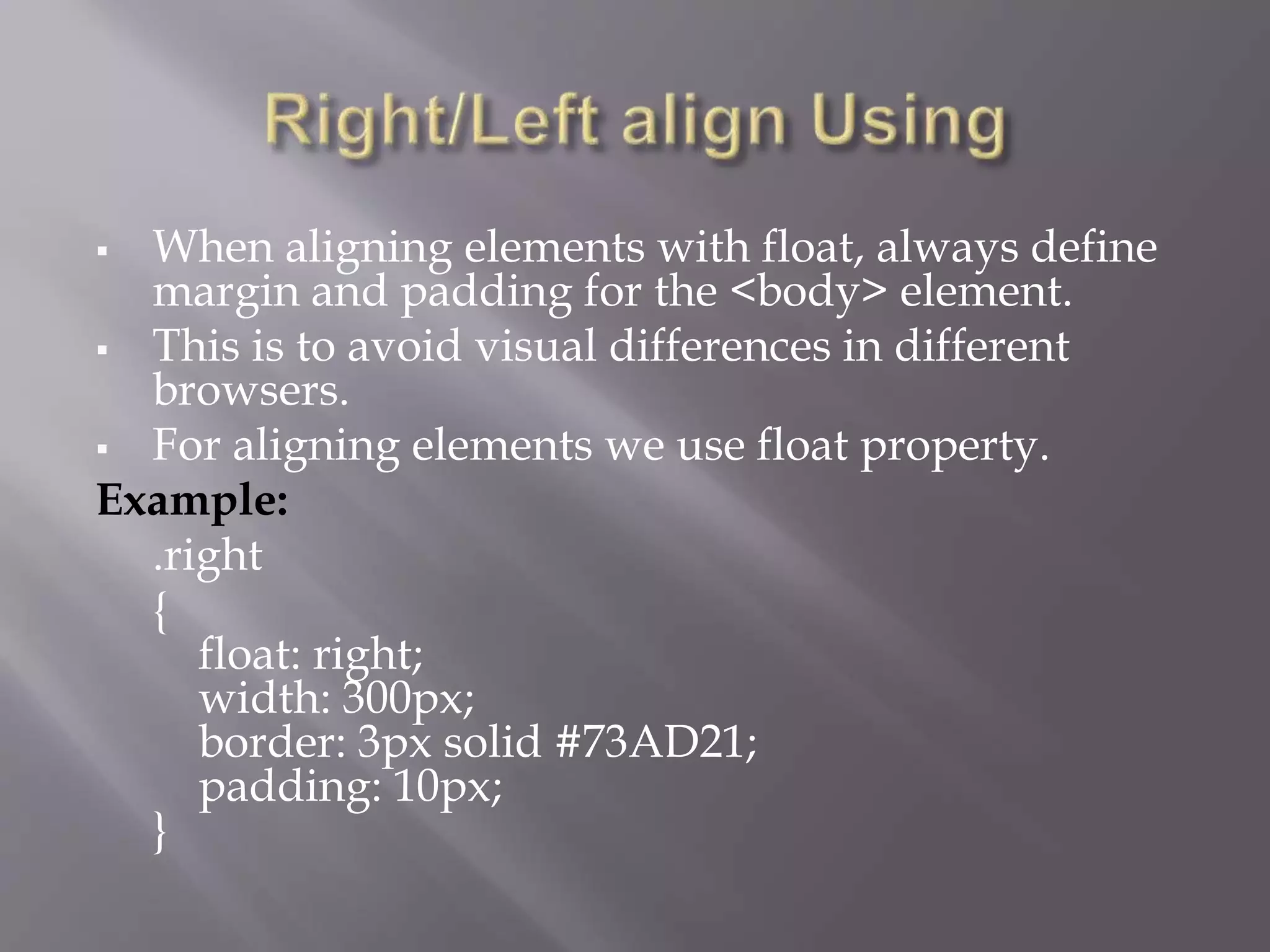 Right/Left align Using

▪ When aligning elements with float, always define margin and padding for the <body> element.

▪ This is to avoid visual differences in different browsers.

▪ For aligning elements we use float property.

Example:

.right
{
float: right;
width: 300px;
border: 3px solid #73AD21;
padding: 10px;
}